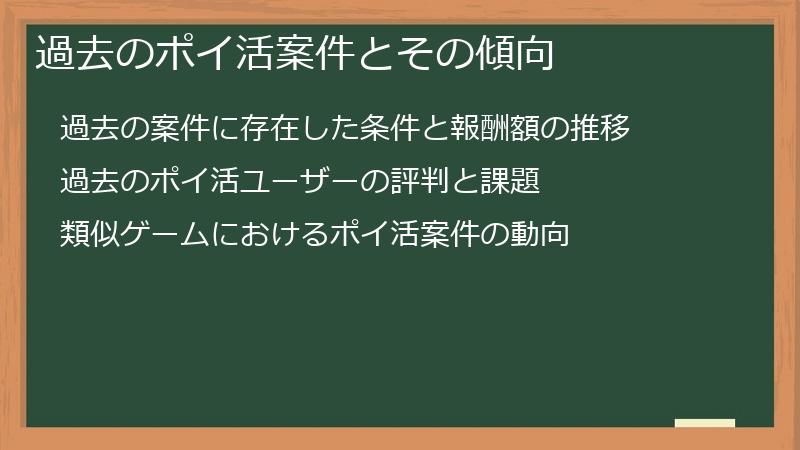 過去のポイ活案件とその傾向

過去の案件に存在した条件と報酬額の推移

過去のポイ活ユーザーの評判と課題

類似ゲームにおけるポイ活案件の動向